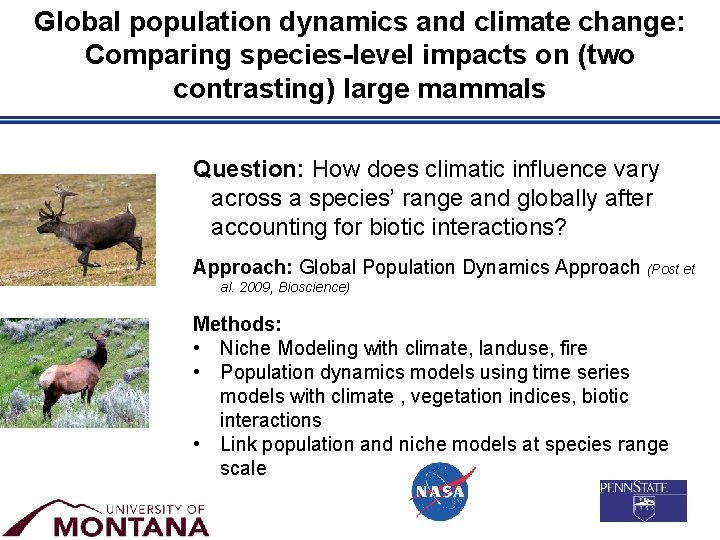 Global population dynamics and climate change: Comparing species-level impacts on (two contrasting) large mammals

Question: How does climatic influence vary across a species' range and globally after accounting for biotic interactions?

Approach: Global Population Dynamics Approach (Post et al. 2009, Bioscience)

Methods:
• Niche Modeling with climate, landuse, fire
• Population dynamics models using time series models with climate , vegetation indices, biotic interactions
• Link population and niche models at species range scale

UNIVERSITY OF MONTANA

NASA

PENNSTATE